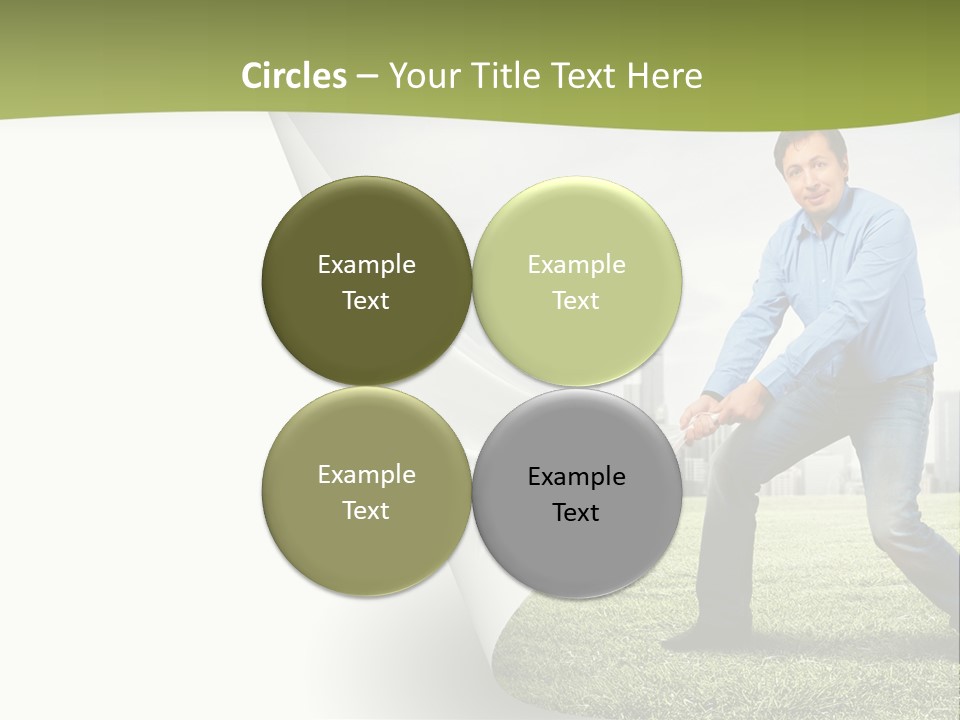 Circles – Your Title Text Here

Example Text

Example Text

Example Text

Example Text